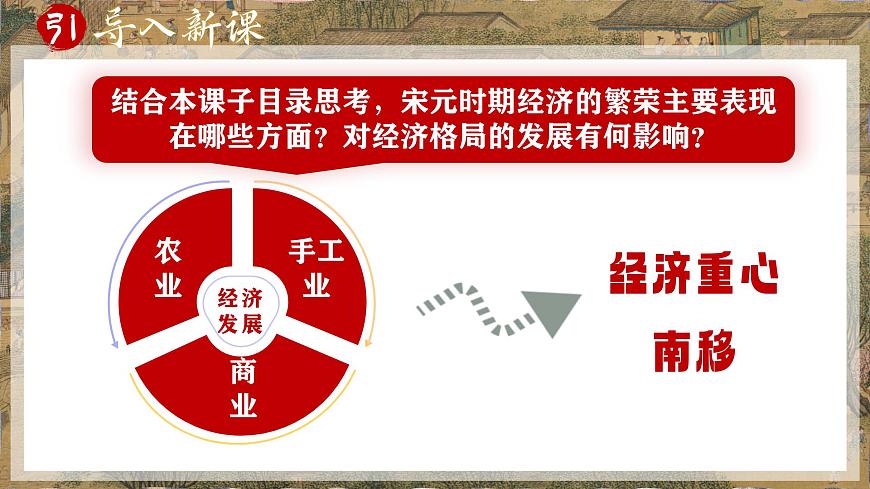 引 导入新课

结合本课子目录思考，宋元时期经济的繁荣主要表现在哪些方面？对经济格局的发展有何影响？

农业

手工业

经济发展

商业

经济重心南移